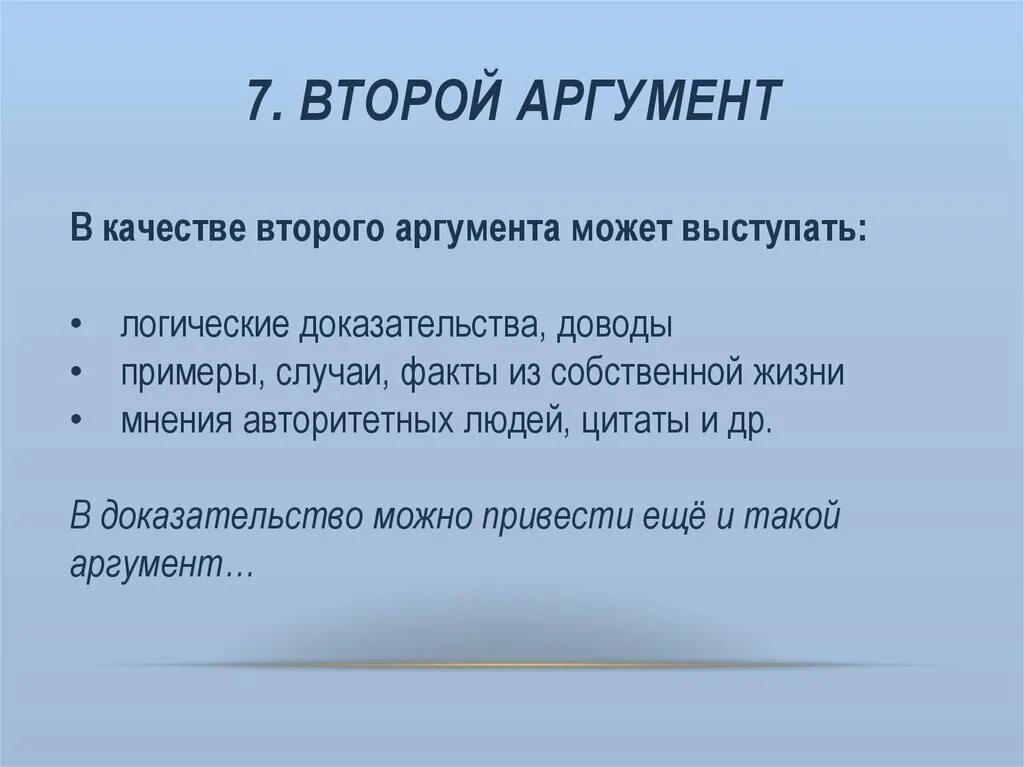 7. ВТОРОЙ АРГУМЕНТ

В качестве второго аргумента может выступать:

• логические доказательства, доводы
• примеры, случаи, факты из собственной жизни
• мнения авторитетных людей, цитаты и др.

В доказательство можно привести ещё и такой аргумент…